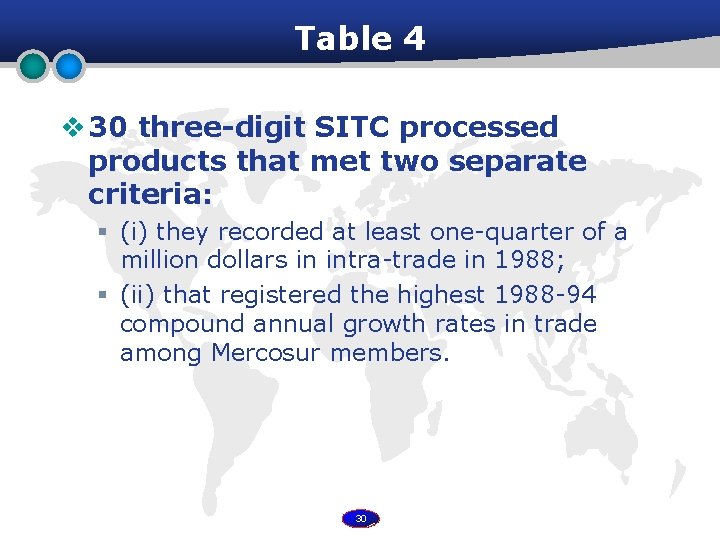 Table 4

30 three-digit SITC processed products that met two separate criteria:

(i) they recorded at least one-quarter of a million dollars in intra-trade in 1988;

(ii) that registered the highest 1988-94 compound annual growth rates in trade among Mercosur members.

30